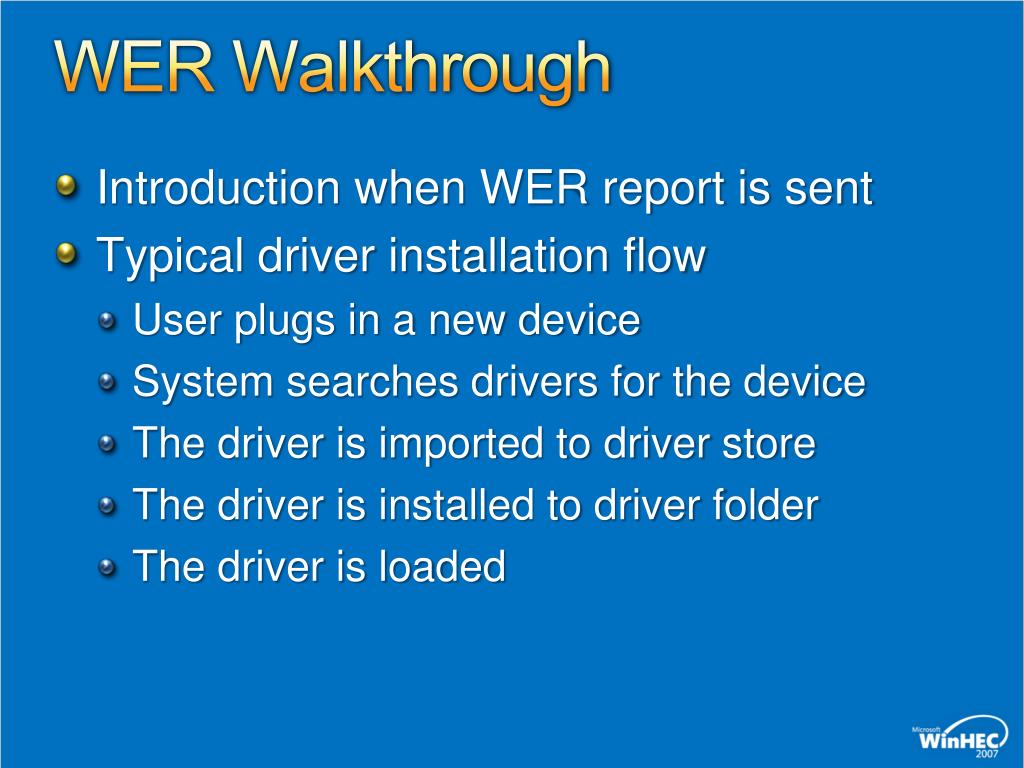 WER Walkthrough

Introduction when WER report is sent

Typical driver installation flow

User plugs in a new device

System searches drivers for the device

The driver is imported to driver store

The driver is installed to driver folder

The driver is loaded

Microsoft WinHEC 2007